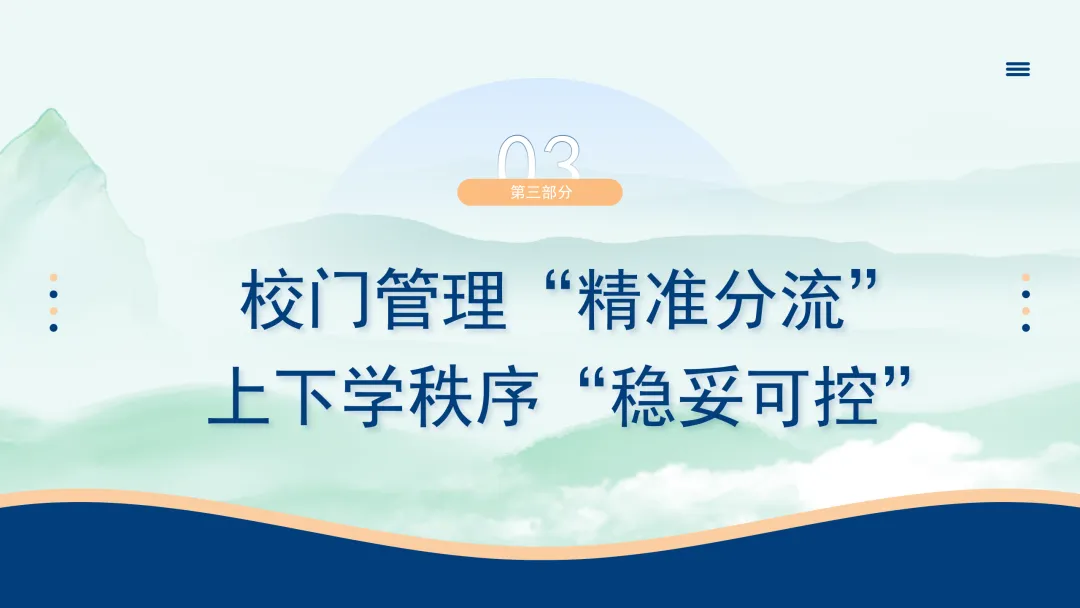 03
第三部分

校门管理“精准分流”
上下学秩序“稳妥可控”